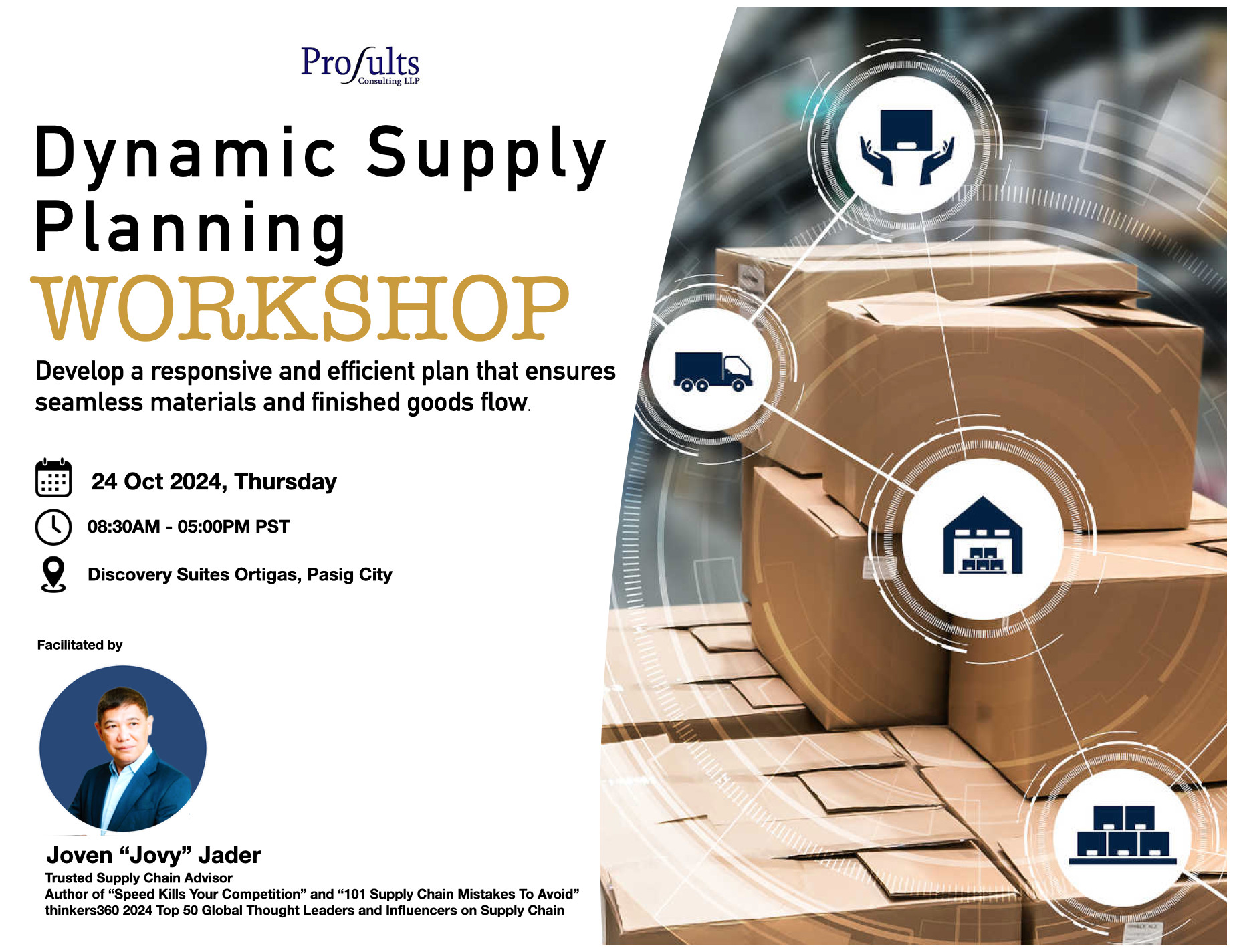 Prosults
Consulting LLP

Dynamic Supply Planning
WORKSHOP

Develop a responsive and efficient plan that ensures seamless materials and finished goods flow.

24 Oct 2024, Thursday
08:30AM - 05:00PM PST
Discovery Suites Ortigas, Pasig City

Facilitated by

Joven “Jovy” Jader
Trusted Supply Chain Advisor
Author of “Speed Kills Your Competition” and “101 Supply Chain Mistakes To Avoid”
thinkers360 2024 Top 50 Global Thought Leaders and Influencers on Supply Chain